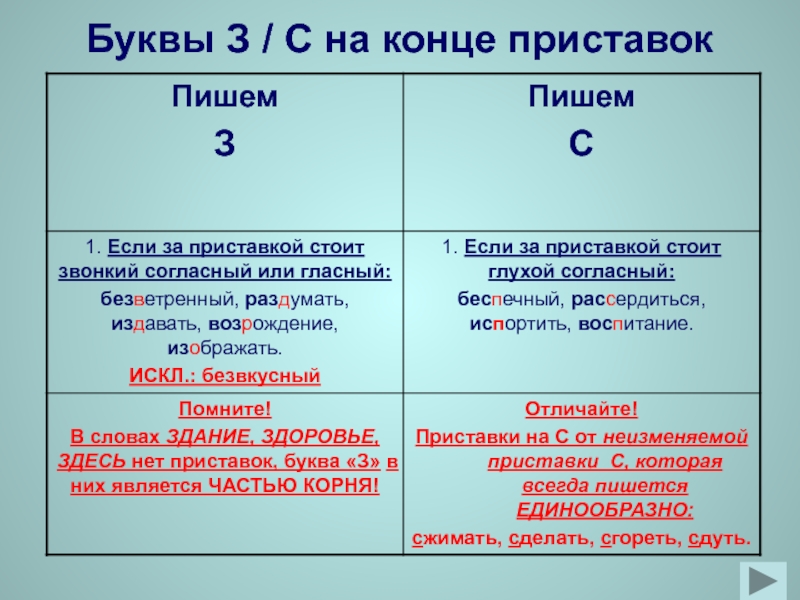 Буквы З / С на конце приставок

| Пишем З | Пишем С |
|---|---|
| 1. Если за приставкой стоит звонкий согласный или гласный: безветренный, раздумать, издавать, возрождение, изображать. ИСКЛ.: безвкусный | 1. Если за приставкой стоит глухой согласный: беспечный, рассердиться, испортить, воспитание. |
| Помните! В словах ЗДАНИЕ, ЗДОРОВЬЕ, ЗДЕСЬ нет приставок, буква «З» в них является ЧАСТЬЮ КОРНЯ! | Отличайте! Приставки на С от неизменяемой приставки С, которая всегда пишется ЕДИНООБРАЗНО: сжимать, сделать, сгореть, сдуть. |